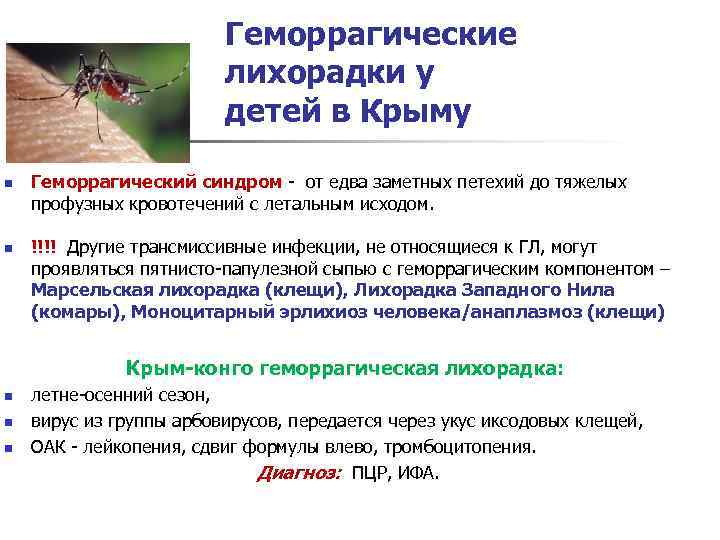 Геморрагические лихорадки у детей в Крыму

Геморрагический синдром - от едва заметных петехий до тяжелых профузных кровотечений с летальным исходом.

!!!! Другие трансмиссивные инфекции, не относящиеся к ГЛ, могут проявляться пятнисто-папулезной сыпью с геморрагическим компонентом – Марсельская лихорадка (клещи), Лихорадка Западного Нила (комары), Моноцитарный эрлихиоз человека/анаплазмоз (клещи)

Крым-конго геморрагическая лихорадка:

летне-осенний сезон,

вирус из группы арбовирусов, передается через укус иксодовых клещей,

ОАК - лейкопения, сдвиг формулы влево, тромбоцитопения.

Диагноз: ПЦР, ИФА.